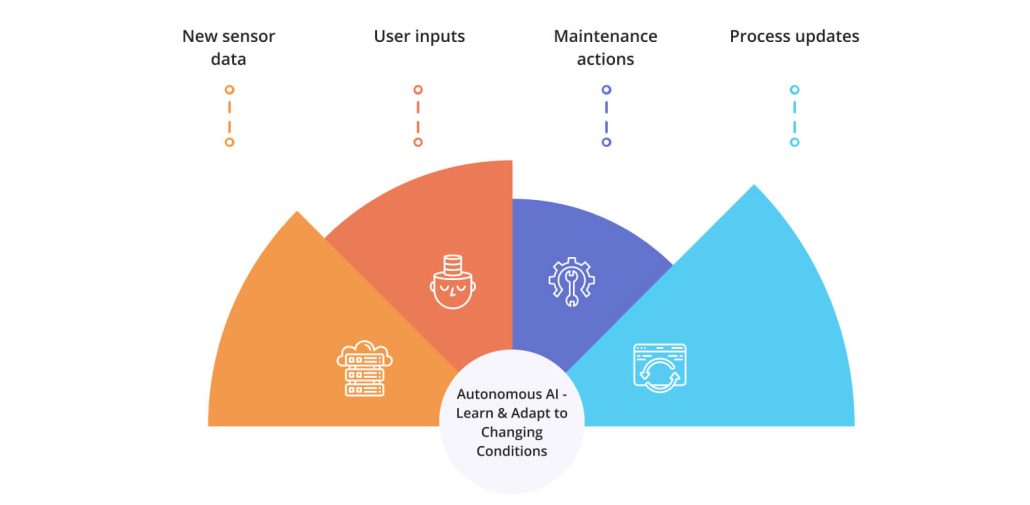 New sensor data

User inputs

Maintenance actions

Process updates

Autonomous AI - Learn & Adapt to Changing Conditions